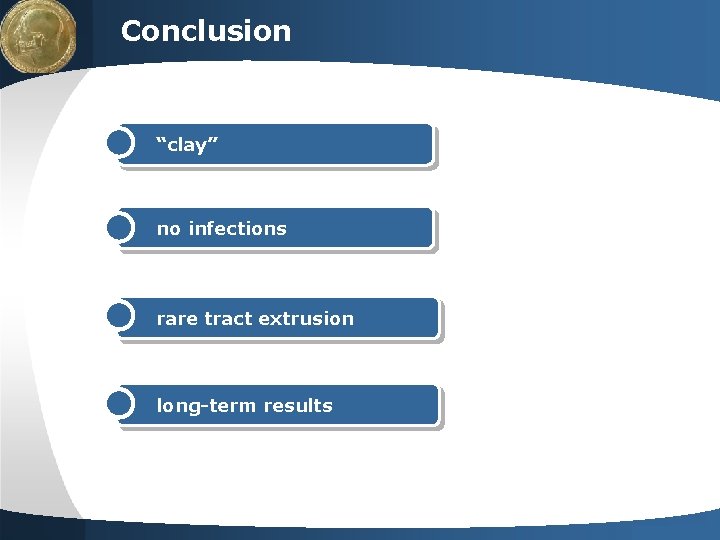 Conclusion

“clay”

no infections

rare tract extrusion

long-term results